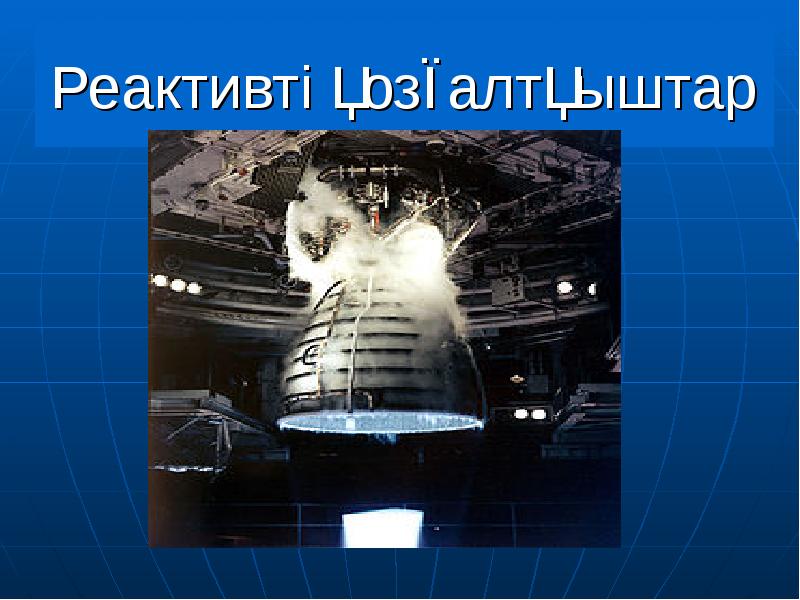 Реактивті ЏозЇалтЏыштар